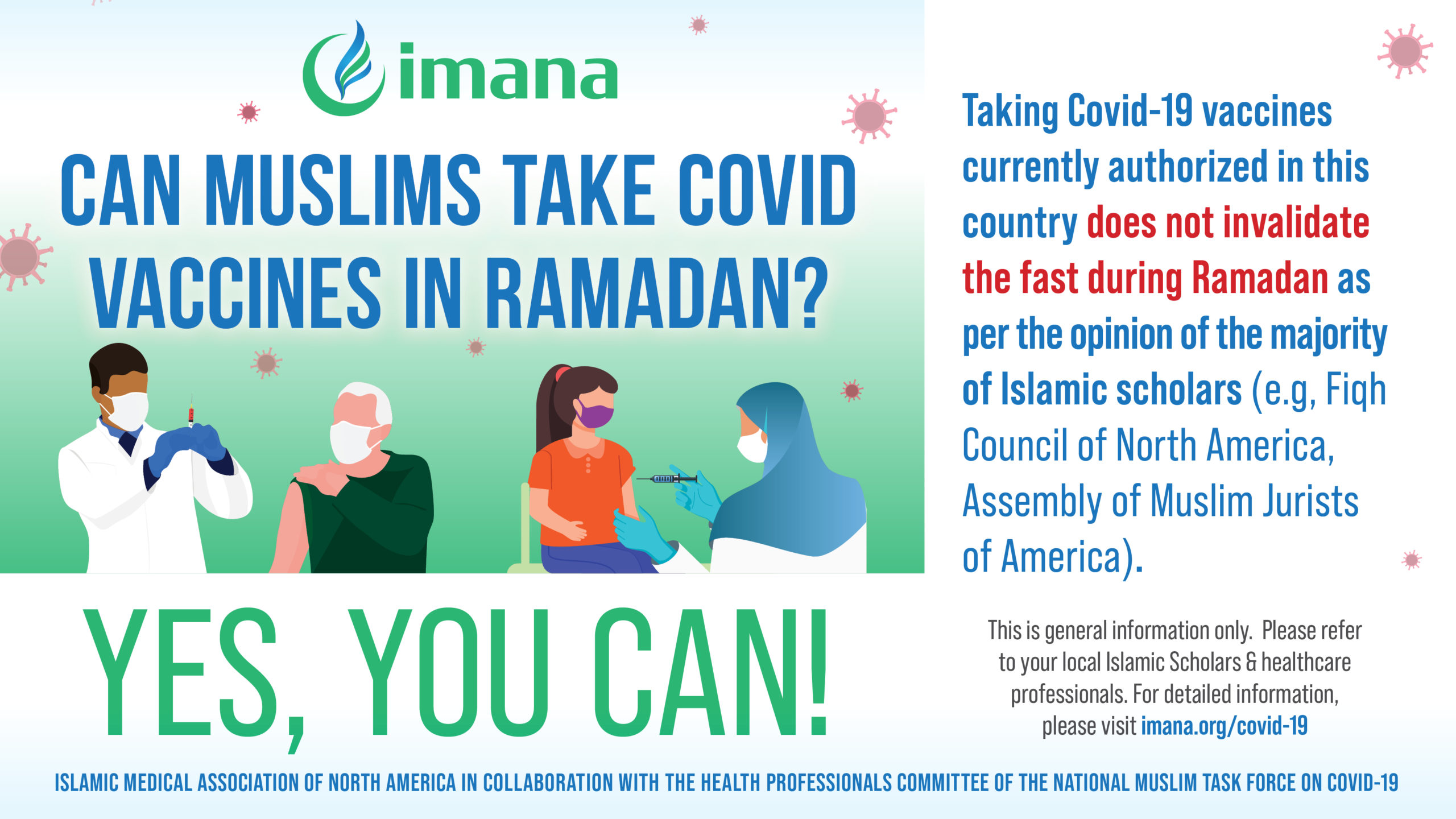 imana

CAN MUSLIMS TAKE COVID VACCINES IN RAMADAN?

YES, YOU CAN!

Taking Covid-19 vaccines currently authorized in this country does not invalidate the fast during Ramadan as per the opinion of the majority of Islamic scholars (e.g, Fiqh Council of North America, Assembly of Muslim Jurists of America).

This is general information only. Please refer to your local Islamic Scholars & healthcare professionals. For detailed information, please visit imana.org/covid-19

ISLAMIC MEDICAL ASSOCIATION OF NORTH AMERICA IN COLLABORATION WITH THE HEALTH PROFESSIONALS COMMITTEE OF THE NATIONAL MUSLIM TASK FORCE ON COVID-19